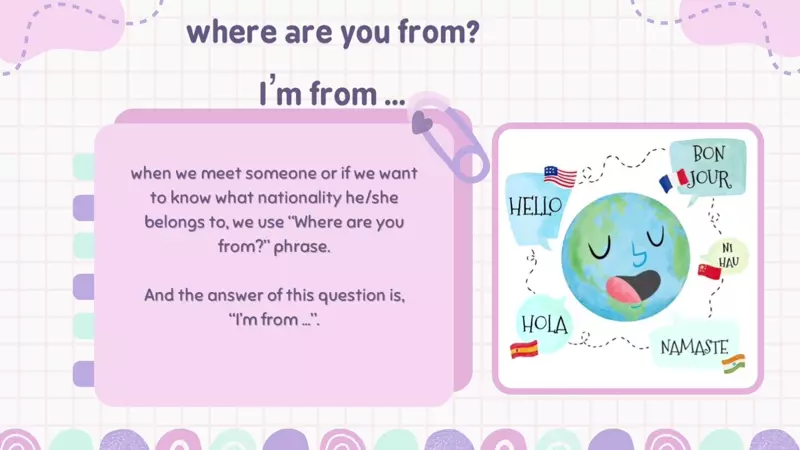 where are you from?

I'm from ...

when we meet someone or if we want to know what nationality he/she belongs to, we use "Where are you from?" phrase.

And the answer of this question is, "I'm from ...".

HELLO

BON JOUR

NI HAU

HOLA

NAMASTE